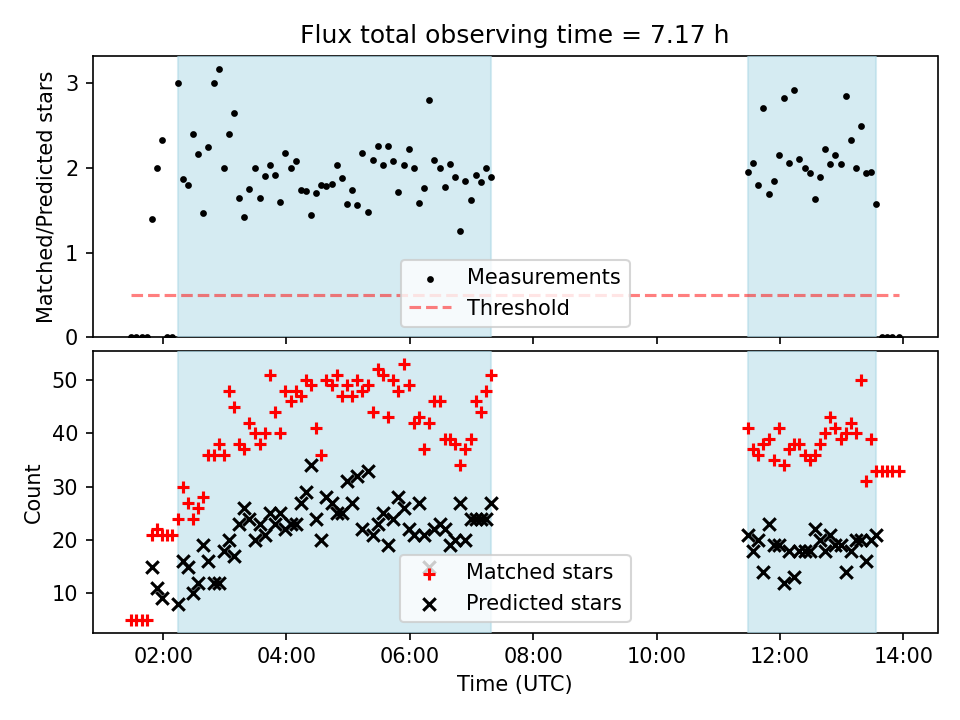 Flux total observing time = 7.17 h

Matched/Predicted stars

3
2
1
0

Measurements
Threshold

Count

50
40
30
20
10

Matched stars
Predicted stars

02:00 04:00 06:00 08:00 10:00 12:00 14:00

Time (UTC)